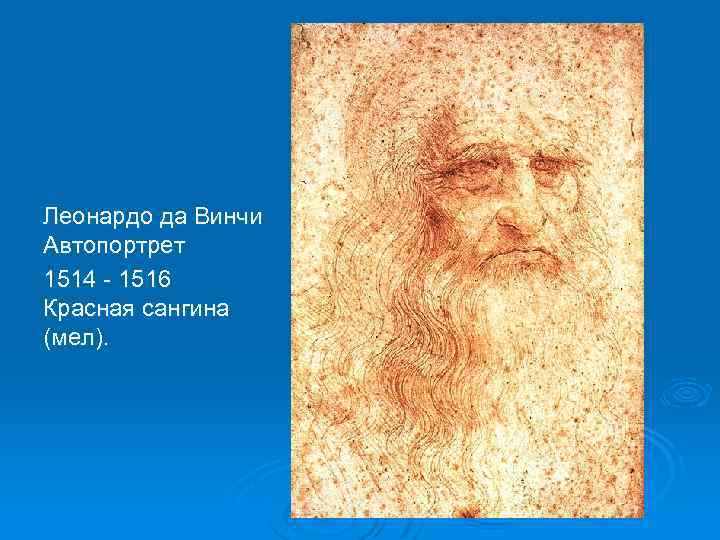 Леонардо да Винчи
Автопортрет

1514 - 1516
Красная сангина
(мел).